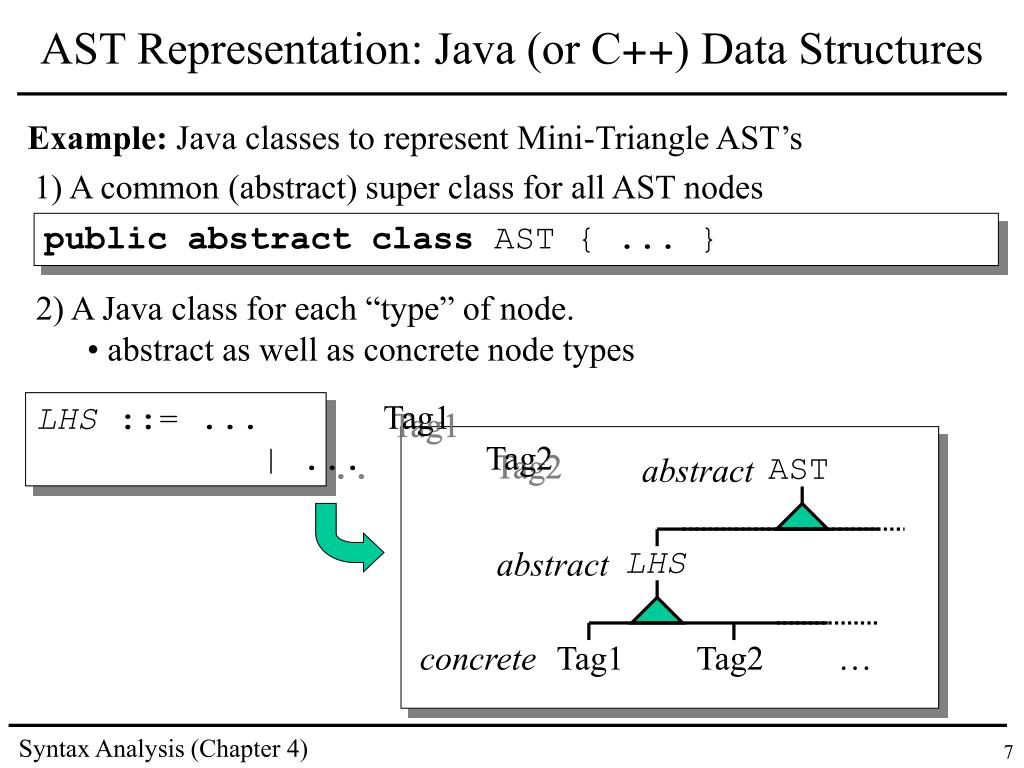 AST Representation: Java (or C++) Data Structures

**Example:** Java classes to represent Mini-Triangle AST's

1) A common (abstract) super class for all AST nodes

public abstract class AST { ... }

2) A Java class for each "type" of node.
• abstract as well as concrete node types

LHS ::= ... Tag1
| ... Tag2

abstract AST

abstract LHS

concrete Tag1 Tag2 …

Syntax Analysis (Chapter 4)

7